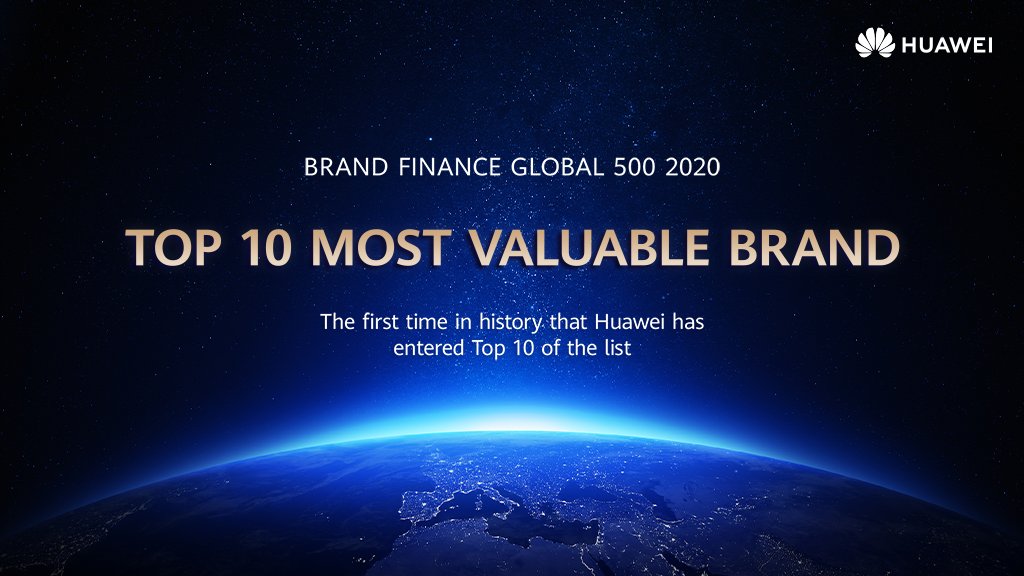 HUAWEI

BRAND FINANCE GLOBAL 500 2020

TOP 10 MOST VALUABLE BRAND

The first time in history that Huawei has entered Top 10 of the list